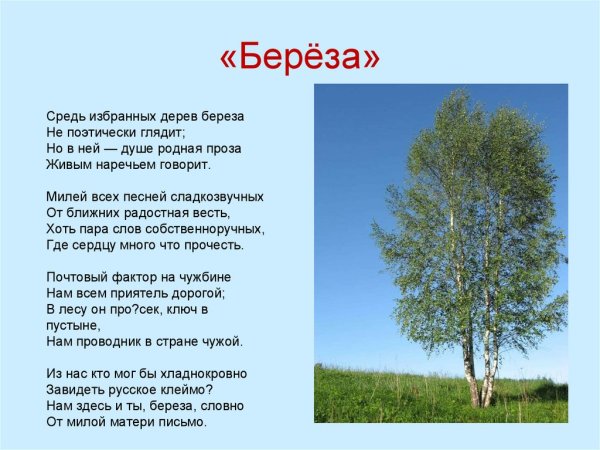 «Берёза»

Средь избранных дерев береза
Не поэтически глядит;
Но в ней — душе родная проза
Живым наречьем говорит.

Милей всех песней сладкозвучных
От ближних радостная весть,
Хоть пара слов собственноручных,
Где сердцу много что прочесть.

Почтовый фактор на чужбине
Нам всем приятель дорогой;
В лесу он про?сек, ключ в пустыне,
Нам проводник в стране чужой.

Из нас кто мог бы хладнокровно
Завидеть русское клеймо?
Нам здесь и ты, береза, словно
От милой матери письмо.